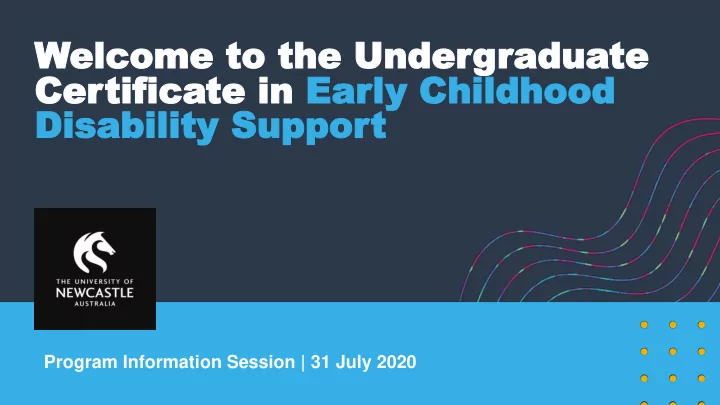 Welcome to the Undergraduate Certificate in Early Childhood Disability Support

THE UNIVERSITY OF NEWCASTLE AUSTRALIA

Program Information Session | 31 July 2020